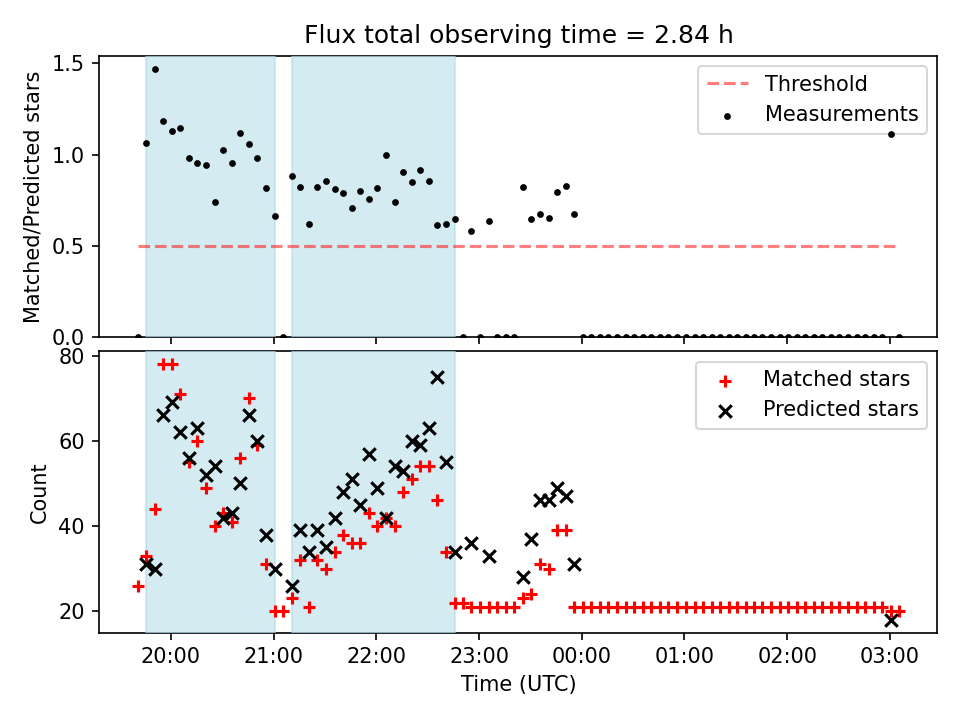 Flux total observing time = 2.84 h

Matched/Predicted stars

1.5
1.0
0.5
0.0

Threshold
Measurements

Count

80
60
40
20

Matched stars
Predicted stars

20:00
21:00
22:00
23:00
00:00
01:00
02:00
03:00

Time (UTC)